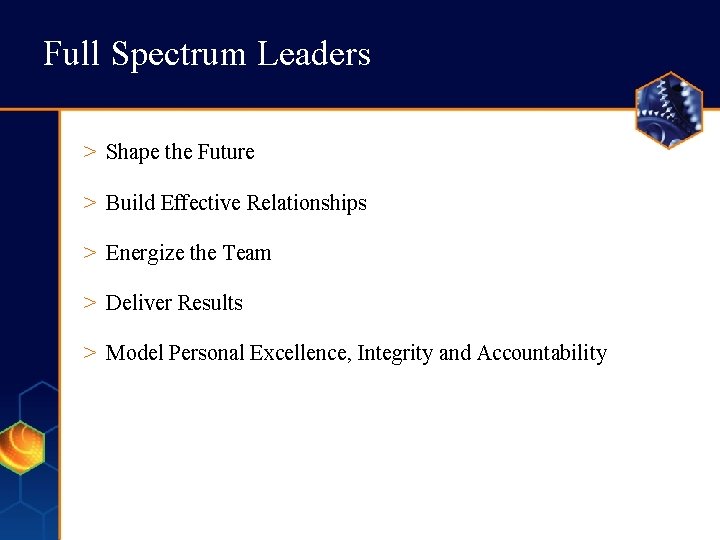 Full Spectrum Leaders

> Shape the Future

> Build Effective Relationships

> Energize the Team

> Deliver Results

> Model Personal Excellence, Integrity and Accountability